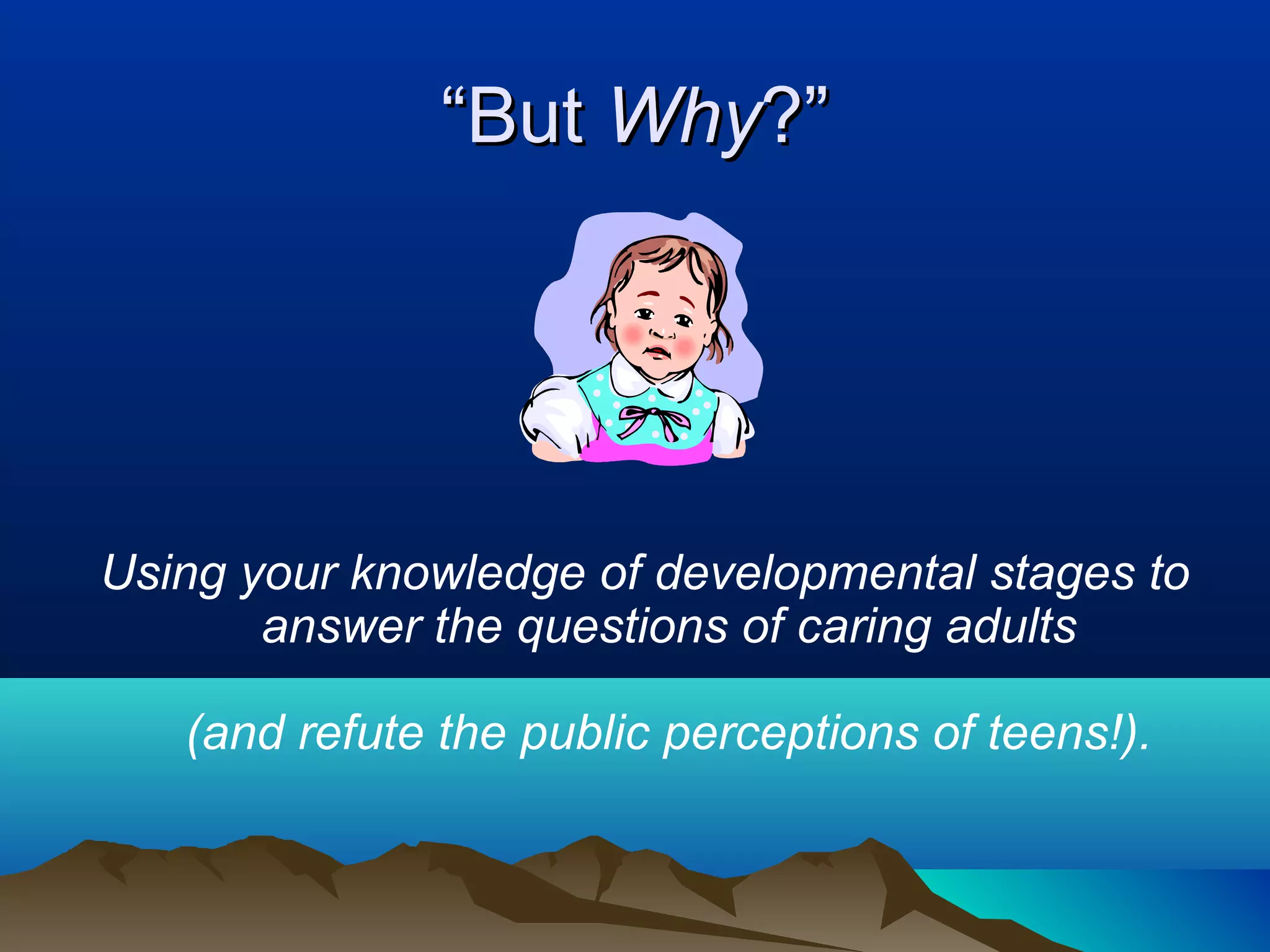 “But Why?”

Using your knowledge of developmental stages to answer the questions of caring adults

(and refute the public perceptions of teens!).